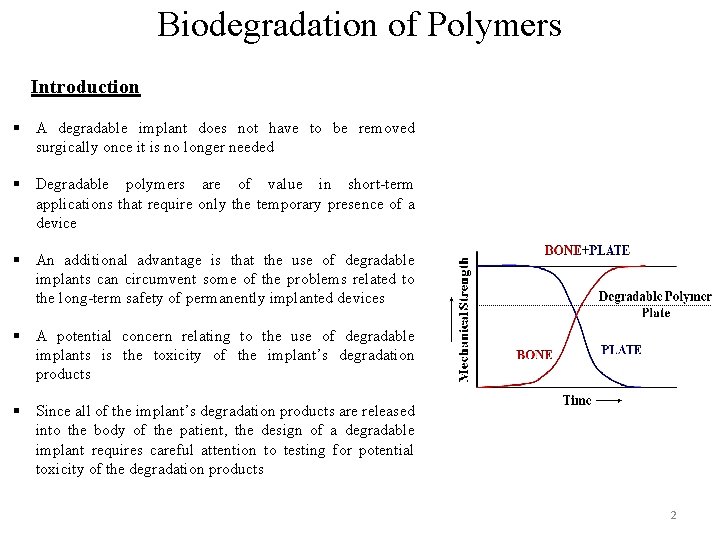 Biodegradation of Polymers

Introduction

▪ A degradable implant does not have to be removed surgically once it is no longer needed

▪ Degradable polymers are of value in short-term applications that require only the temporary presence of a device

▪ An additional advantage is that the use of degradable implants can circumvent some of the problems related to the long-term safety of permanently implanted devices

▪ A potential concern relating to the use of degradable implants is the toxicity of the implant's degradation products

▪ Since all of the implant's degradation products are released into the body of the patient, the design of a degradable implant requires careful attention to testing for potential toxicity of the degradation products

BONE+PLATE
Mechanical Strength
Degradable Polymer Plate
BONE
PLATE
Time

2